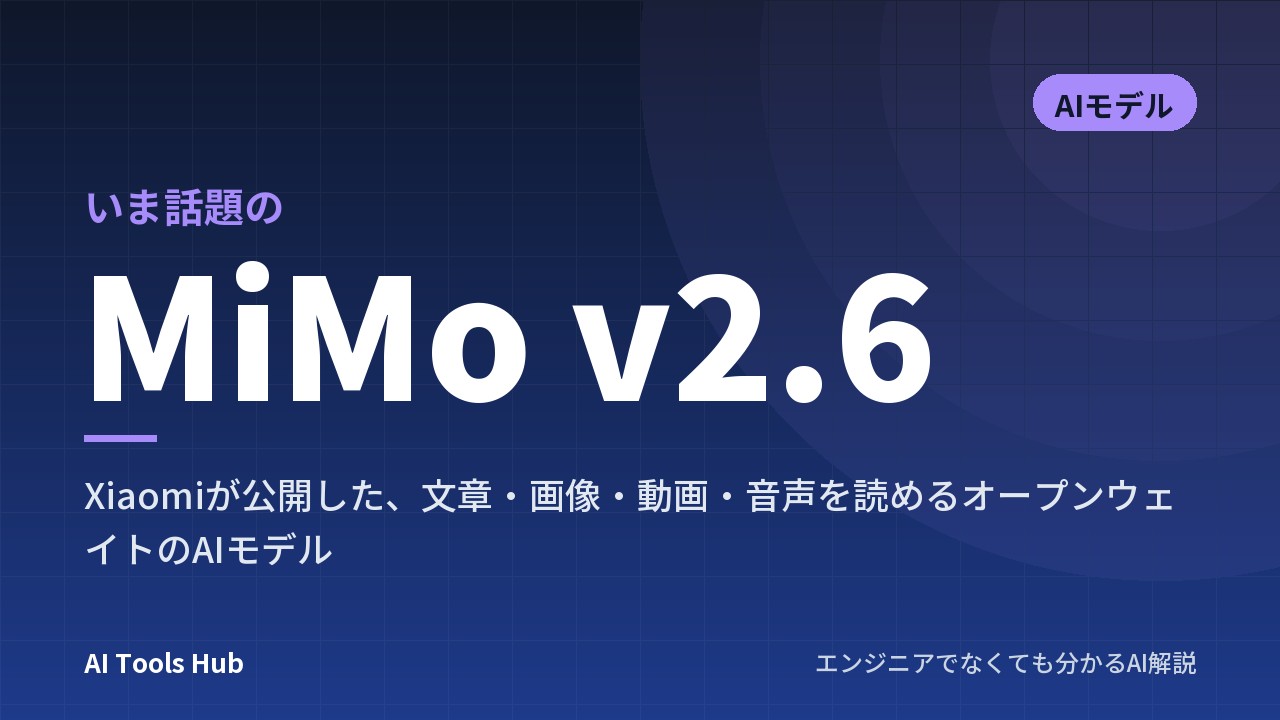 AIモデル

いま話題の

MiMo v2.6

Xiaomiが公開した、文章・画像・動画・音声を読めるオープンウェイトのAIモデル

AI Tools Hub

エンジニアでなくても分かるAI解説